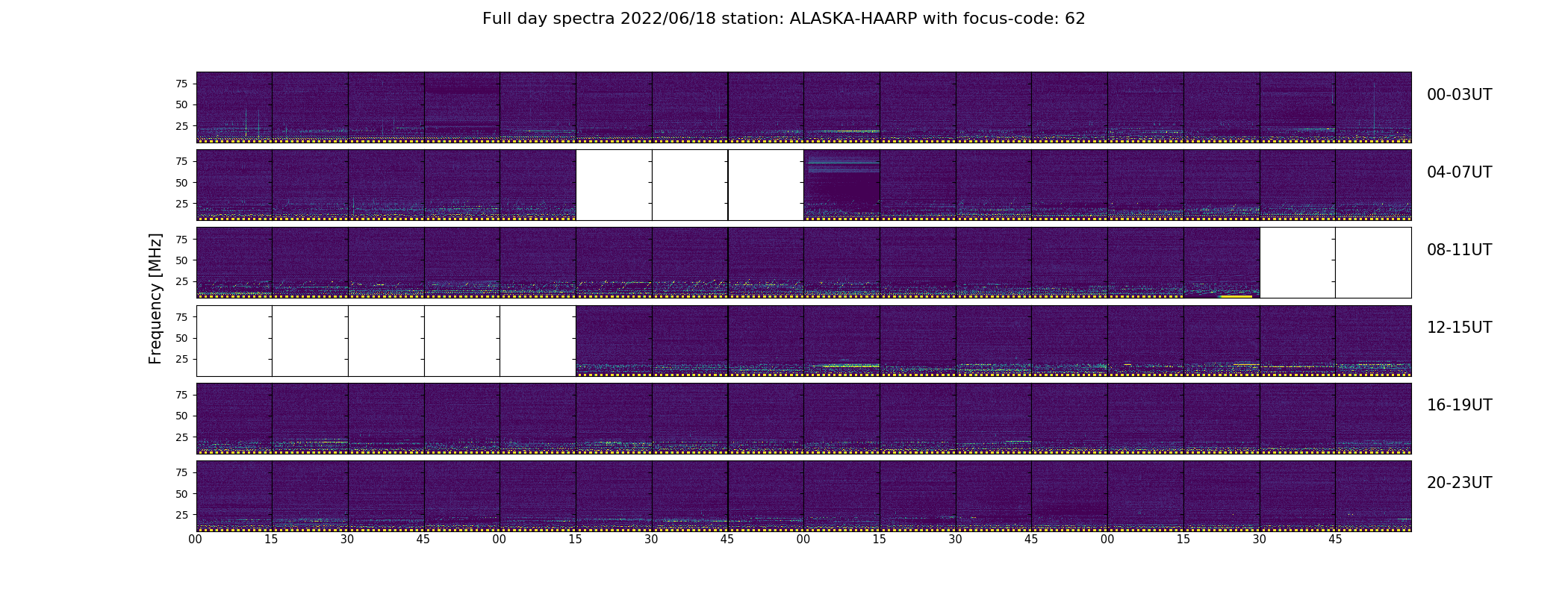 Full day spectra 2022/06/18 station: ALASKA-HAARP with focus-code: 62

Frequency [MHz]

75
50
25
00-03UT

75
50
25
04-07UT

75
50
25
08-11UT

75
50
25
12-15UT

75
50
25
16-19UT

75
50
25
20-23UT

00 15 30 45 00 15 30 45 00 15 30 45 00 15 30 45